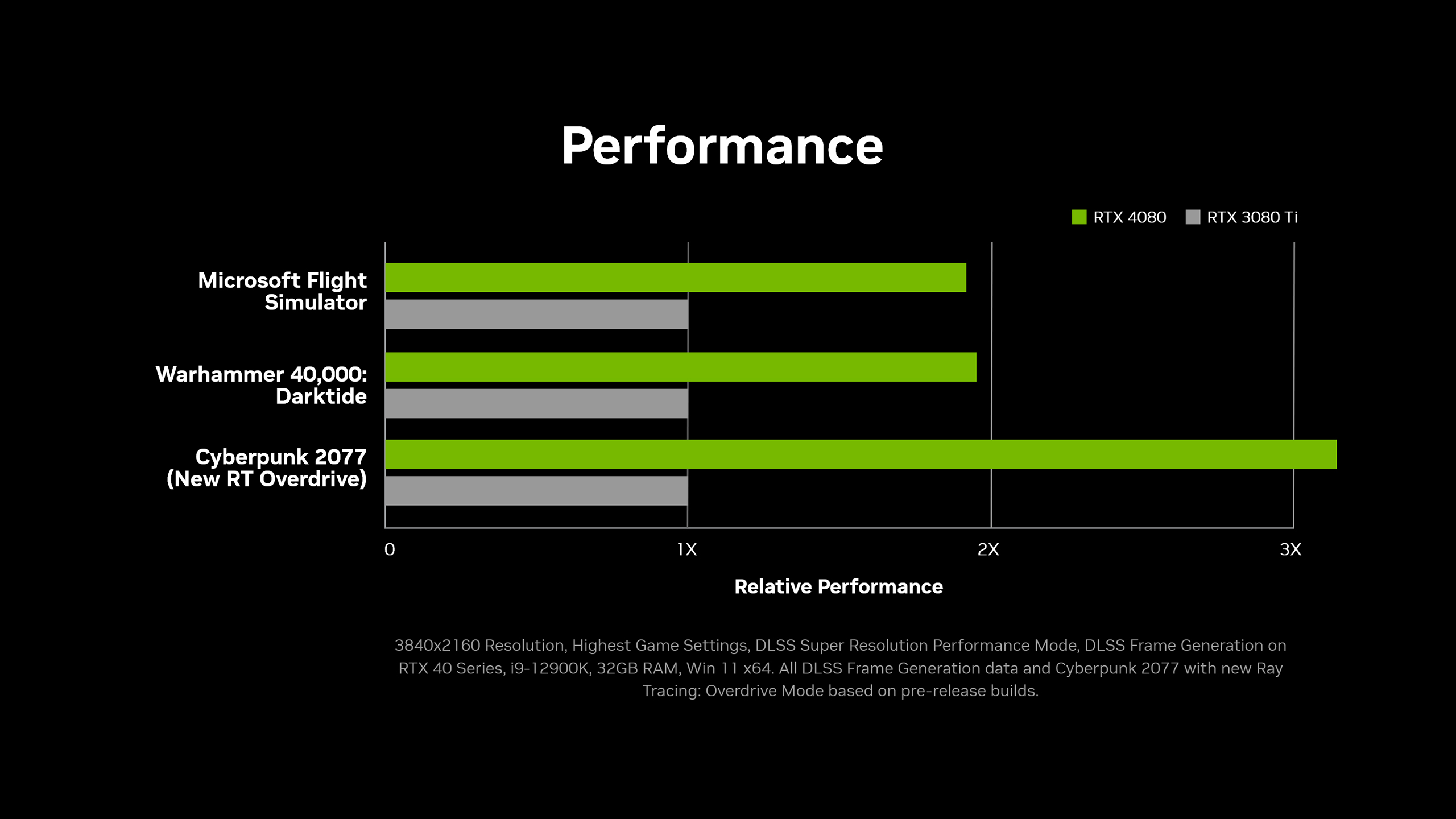 Performance

RTX 4080 RTX 3080 Ti

Microsoft Flight Simulator

Warhammer 40,000: Darktide

Cyberpunk 2077 (New RT Overdrive)

0
1X
2X
3X

Relative Performance

3840x2160 Resolution, Highest Game Settings, DLSS Super Resolution Performance Mode, DLSS Frame Generation on RTX 40 Series, i9-12900K, 32GB RAM, Win 11 x64. All DLSS Frame Generation data and Cyberpunk 2077 with new Ray Tracing: Overdrive Mode based on pre-release builds.